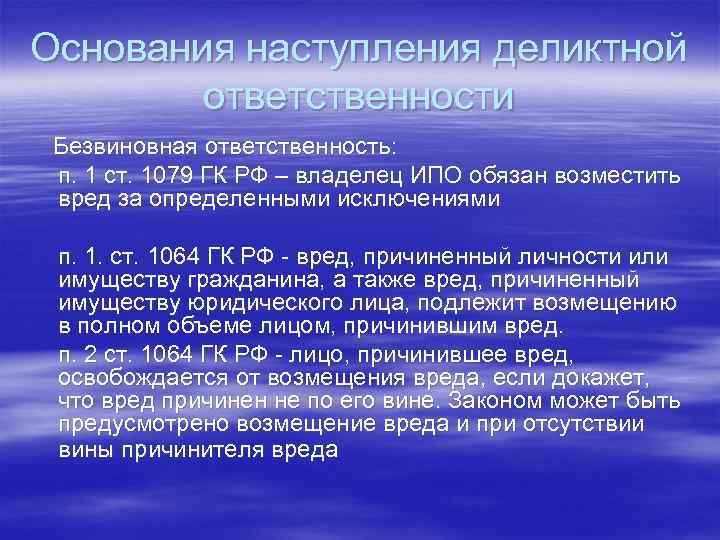 Основания наступления деликтной ответственности

Безвиновная ответственность:

п. 1 ст. 1079 ГК РФ – владелец ИПО обязан возместить вред за определенными исключениями

п. 1. ст. 1064 ГК РФ - вред, причиненный личности или имуществу гражданина, а также вред, причиненный имуществу юридического лица, подлежит возмещению в полном объеме лицом, причинившим вред.

п. 2 ст. 1064 ГК РФ - лицо, причинившее вред, освобождается от возмещения вреда, если докажет, что вред причинен не по его вине. Законом может быть предусмотрено возмещение вреда и при отсутствии вины причинителя вреда